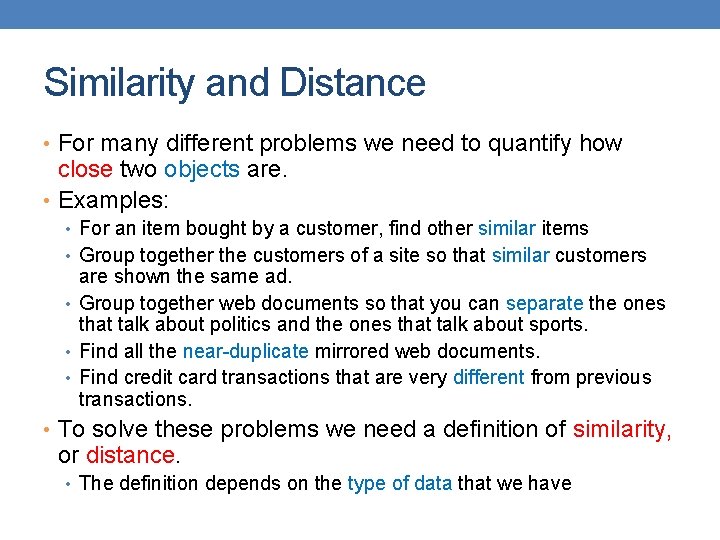 Similarity and Distance

• For many different problems we need to quantify how close two objects are.

• Examples:

• For an item bought by a customer, find other similar items

• Group together the customers of a site so that similar customers are shown the same ad.

• Group together web documents so that you can separate the ones that talk about politics and the ones that talk about sports.

• Find all the near-duplicate mirrored web documents.

• Find credit card transactions that are very different from previous transactions.

• To solve these problems we need a definition of similarity, or distance.

• The definition depends on the type of data that we have